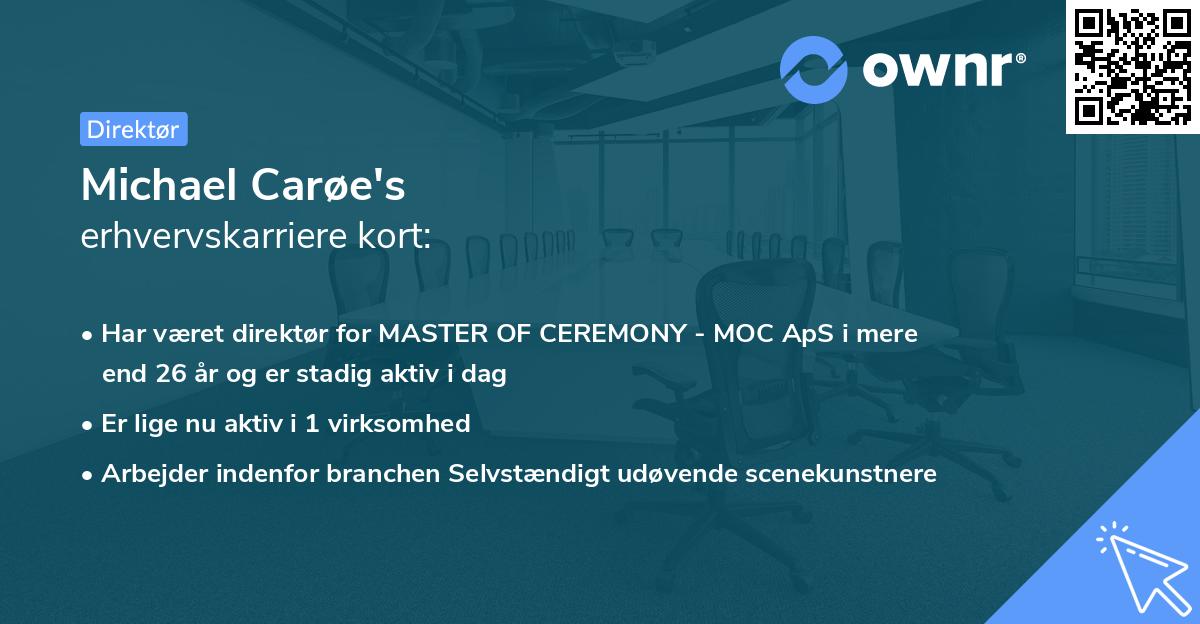 ownr®

Direktør

Michael Carøe's
erhvervskarriere kort:

• Har været direktør for MASTER OF CEREMONY - MOC ApS i mere end 26 år og er stadig aktiv i dag
• Er lige nu aktiv i 1 virksomhed
• Arbejder indenfor branchen Selvstændigt udøvende scenekunstnere